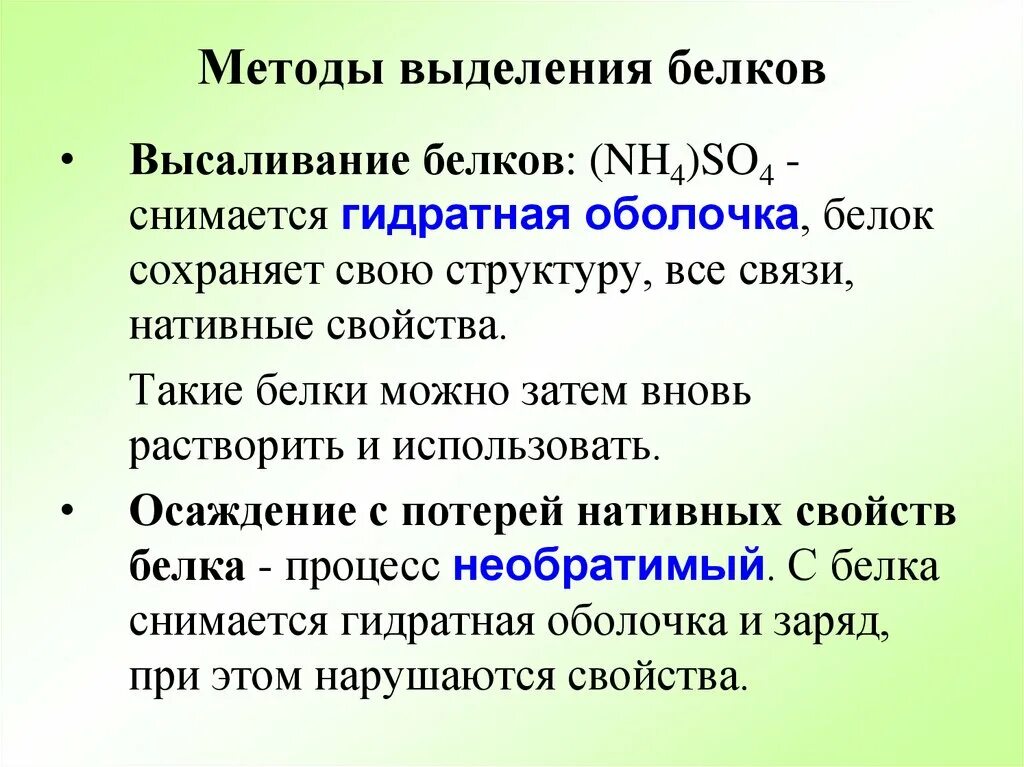 Методы выделения белков

• Высаливание белков: $(NH_4)SO_4$ - снимается гидратная оболочка, белок сохраняет свою структуру, все связи, нативные свойства.

Такие белки можно затем вновь растворить и использовать.

• Осаждение с потерей нативных свойств белка - процесс необратимый. С белка снимается гидратная оболочка и заряд, при этом нарушаются свойства.